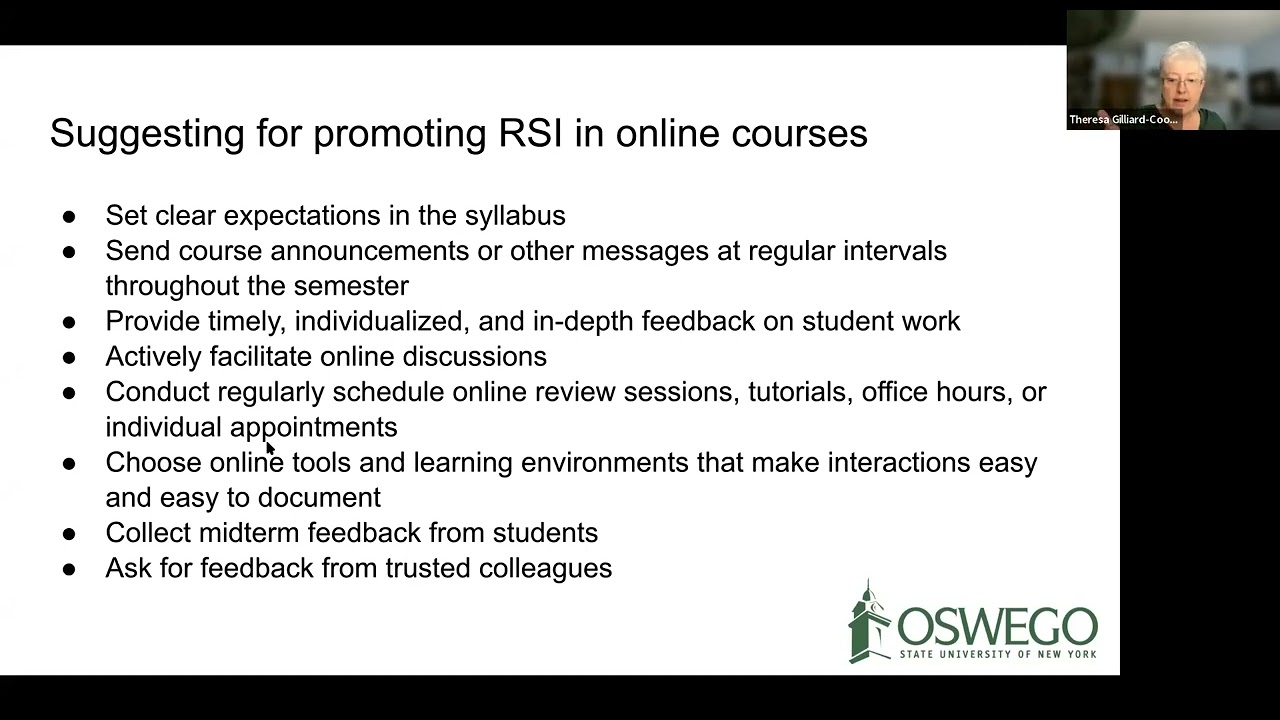 Theresa Gilliard-Coo...

Suggesting for promoting RSI in online courses

- Set clear expectations in the syllabus
- Send course announcements or other messages at regular intervals throughout the semester
- Provide timely, individualized, and in-depth feedback on student work
- Actively facilitate online discussions
- Conduct regularly schedule online review sessions, tutorials, office hours, or individual appointments
- Choose online tools and learning environments that make interactions easy and easy to document
- Collect midterm feedback from students
- Ask for feedback from trusted colleagues

OSWEGO
STATE UNIVERSITY OF NEW YORK